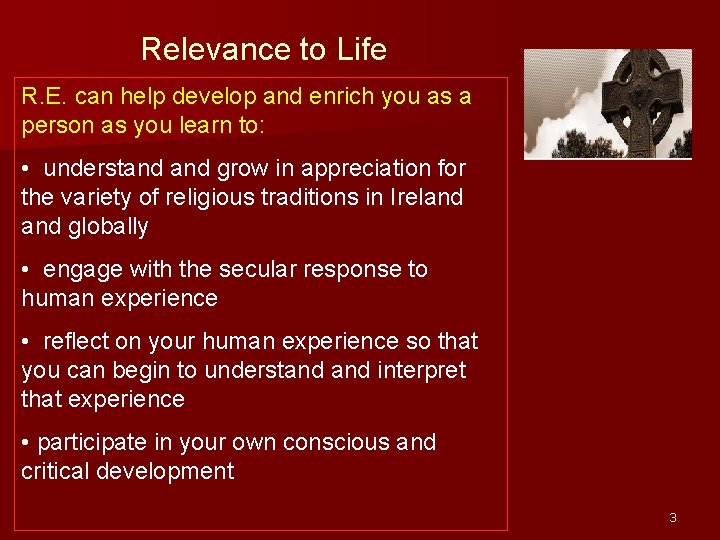 Relevance to Life

R.E. can help develop and enrich you as a person as you learn to:

• understand and grow in appreciation for the variety of religious traditions in Ireland and globally

• engage with the secular response to human experience

• reflect on your human experience so that you can begin to understand and interpret that experience

• participate in your own conscious and critical development

3